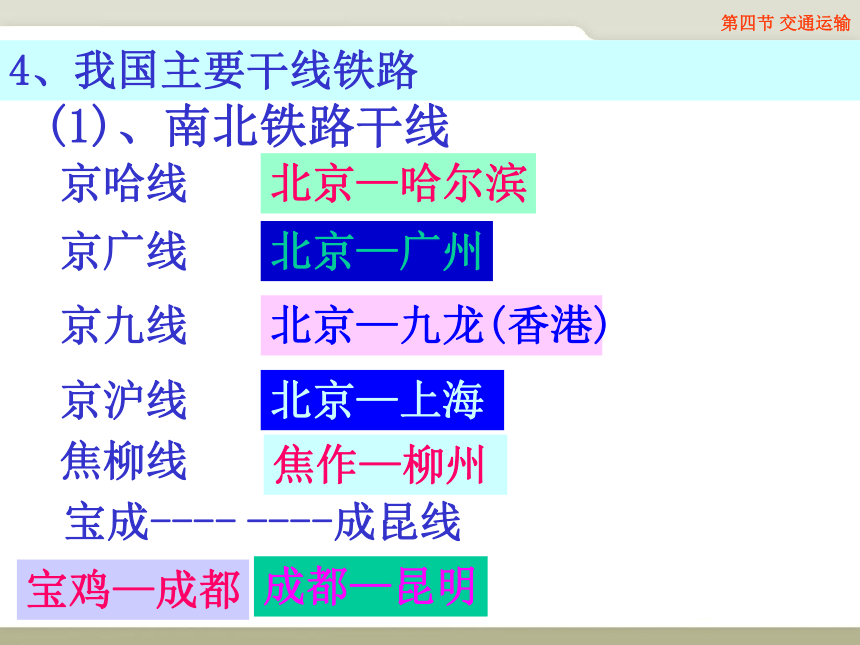 第四节 交通运输

4、我国主要干线铁路

(1)、南北铁路干线

京哈线 北京—哈尔滨

京广线 北京—广州

京九线 北京—九龙(香港)

京沪线 北京—上海

焦柳线 焦作—柳州

宝成---- ----成昆线

宝鸡—成都 成都—昆明